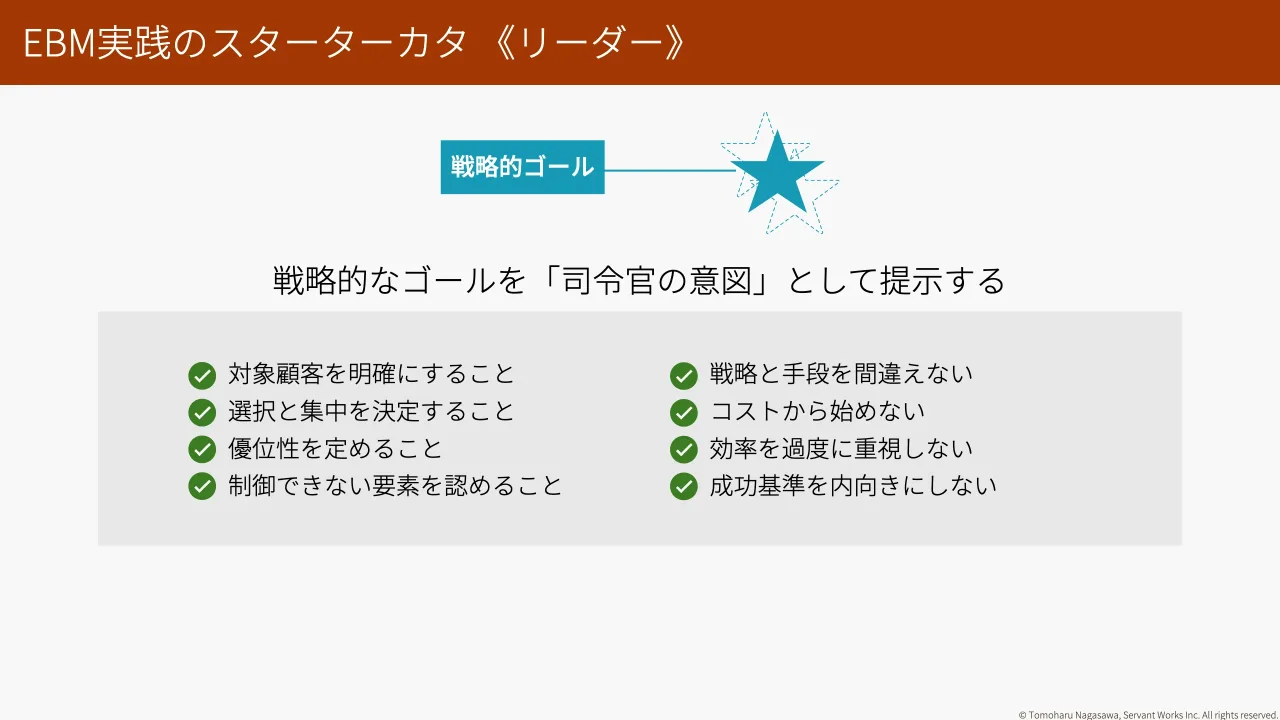 EBM実践のスターターカタ《リーダー》

戦略的ゴール

戦略的なゴールを「司令官の意図」として提示する

✓ 対象顧客を明確にすること
✓ 選択と集中を決定すること
✓ 優位性を定めること
✓ 制御できない要素を認めること

✓ 戦略と手段を間違えない
✓ コストから始めない
✓ 効率を過度に重視しない
✓ 成功基準を内向きにしない

© Tomoharu Nagasawa, Servant Works Inc. All rights reserved.